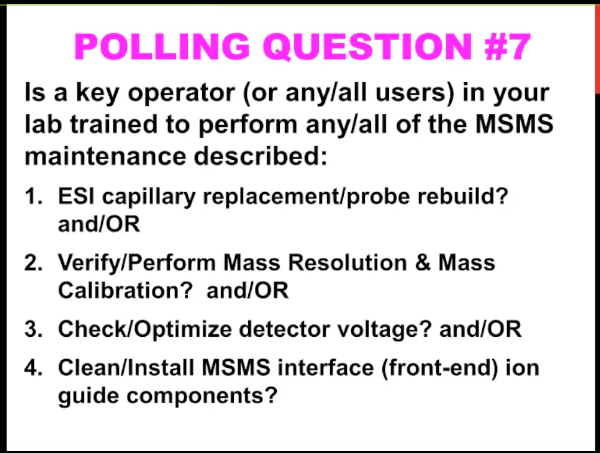 POLLING QUESTION #7

Is a key operator (or any/all users) in your lab trained to perform any/all of the MSMS maintenance described:

1. ESI capillary replacement/probe rebuild? and/OR
2. Verify/Perform Mass Resolution & Mass Calibration? and/OR
3. Check/Optimize detector voltage? and/OR
4. Clean/Install MSMS interface (front-end) ion guide components?